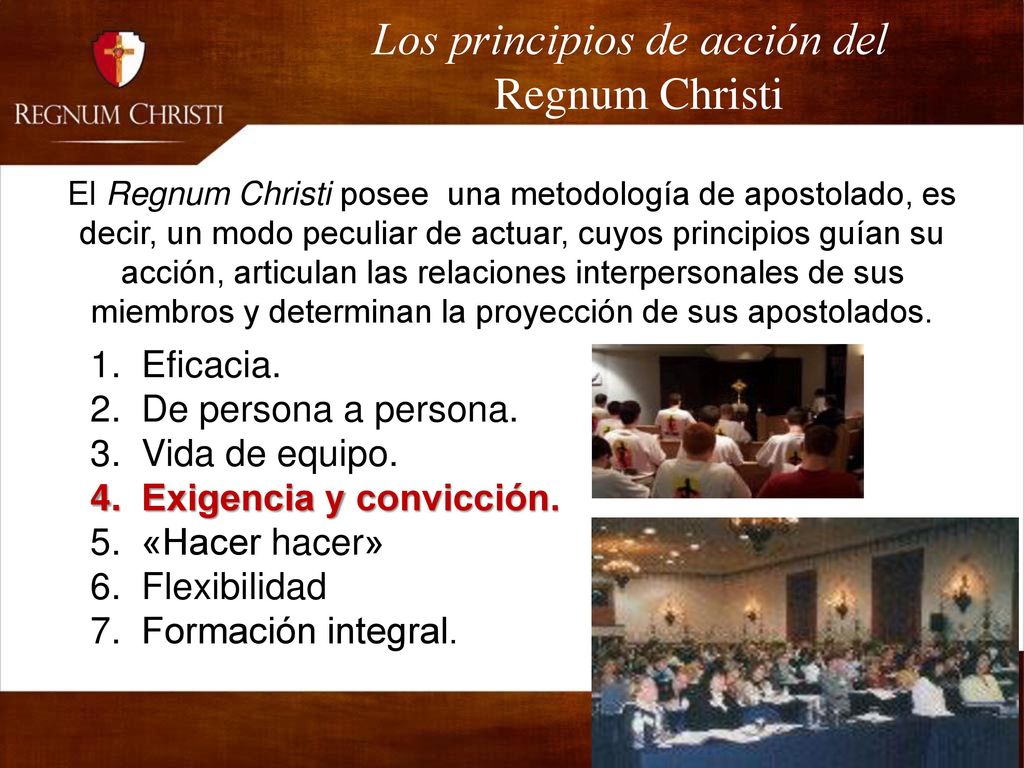 REGNUM CHRISTI

Los principios de acción del Regnum Christi

El Regnum Christi posee una metodología de apostolado, es decir, un modo peculiar de actuar, cuyos principios guían su acción, articulan las relaciones interpersonales de sus miembros y determinan la proyección de sus apostolados.

1. Eficacia.
2. De persona a persona.
3. Vida de equipo.
4. Exigencia y convicción.
5. «Hacer hacer»
6. Flexibilidad
7. Formación integral.